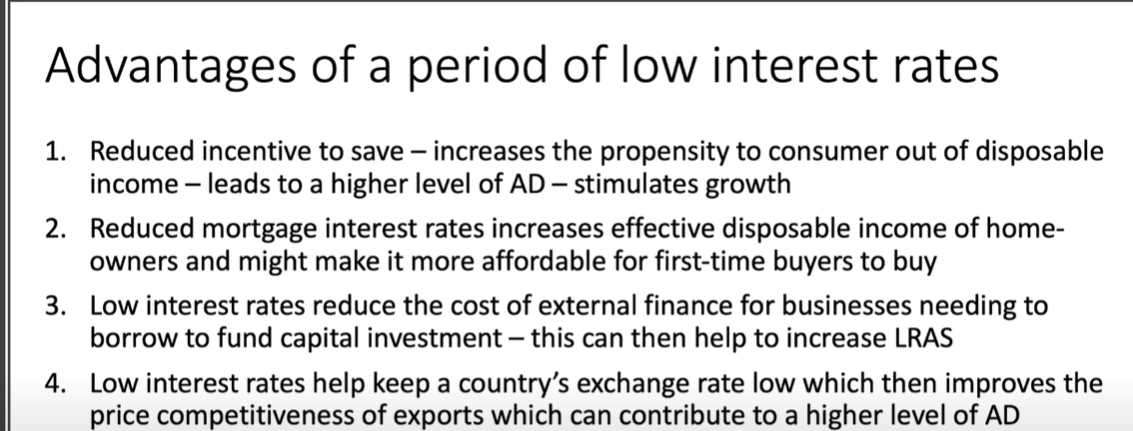 Advantages of a period of low interest rates

1. Reduced incentive to save – increases the propensity to consumer out of disposable income – leads to a higher level of AD – stimulates growth

2. Reduced mortgage interest rates increases effective disposable income of home-owners and might make it more affordable for first-time buyers to buy

3. Low interest rates reduce the cost of external finance for businesses needing to borrow to fund capital investment – this can then help to increase LRAS

4. Low interest rates help keep a country's exchange rate low which then improves the price competitiveness of exports which can contribute to a higher level of AD